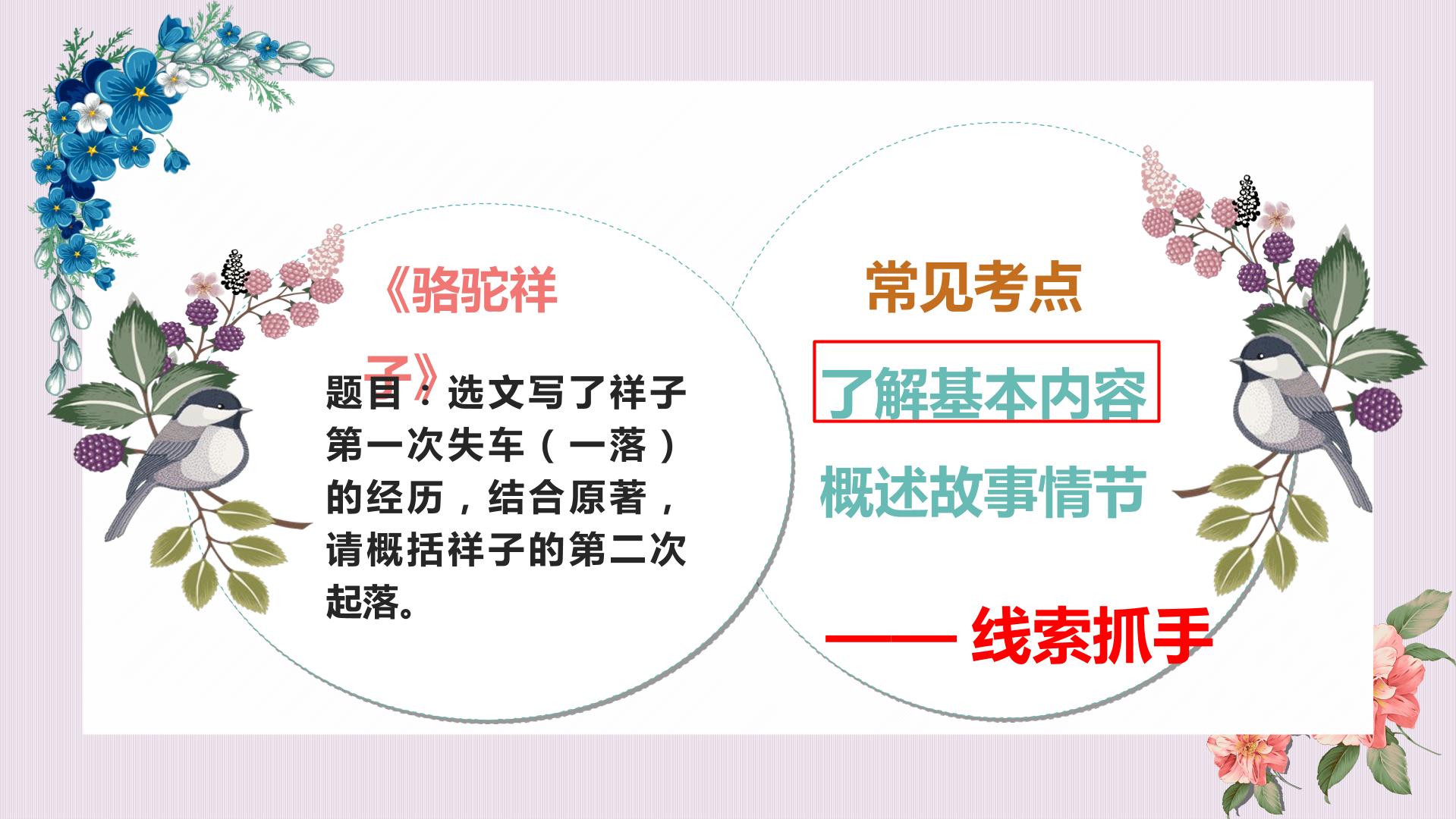 《骆驼祥子》

题目：选文写了祥子第一次失车（一落）的经历，结合原著，请概括祥子的第二次起落。

常见考点

了解基本内容

概述故事情节

—— 线索抓手